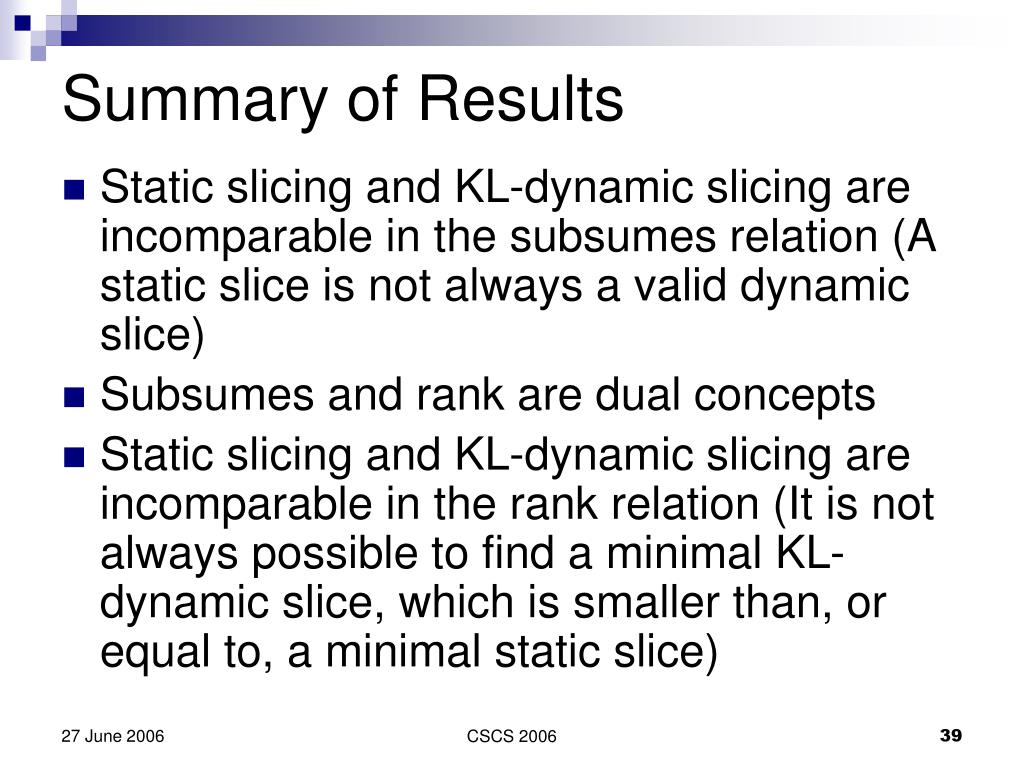 Summary of Results

Static slicing and KL-dynamic slicing are incomparable in the subsumes relation (A static slice is not always a valid dynamic slice)

Subsumes and rank are dual concepts

Static slicing and KL-dynamic slicing are incomparable in the rank relation (It is not always possible to find a minimal KL-dynamic slice, which is smaller than, or equal to, a minimal static slice)

27 June 2006

CSCS 2006

39